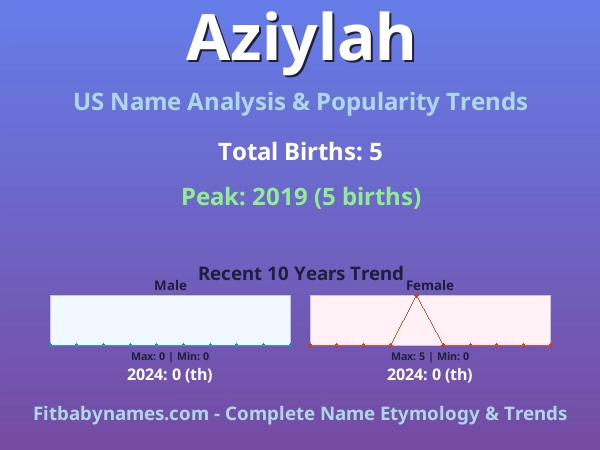 Aziylah

US Name Analysis & Popularity Trends

Total Births: 5

Peak: 2019 (5 births)

Recent 10 Years Trend

Male

Max: 0 | Min: 0

2024: 0 (th)

Female

Max: 5 | Min: 0

2024: 0 (th)

Fitbabynames.com - Complete Name Etymology & Trends